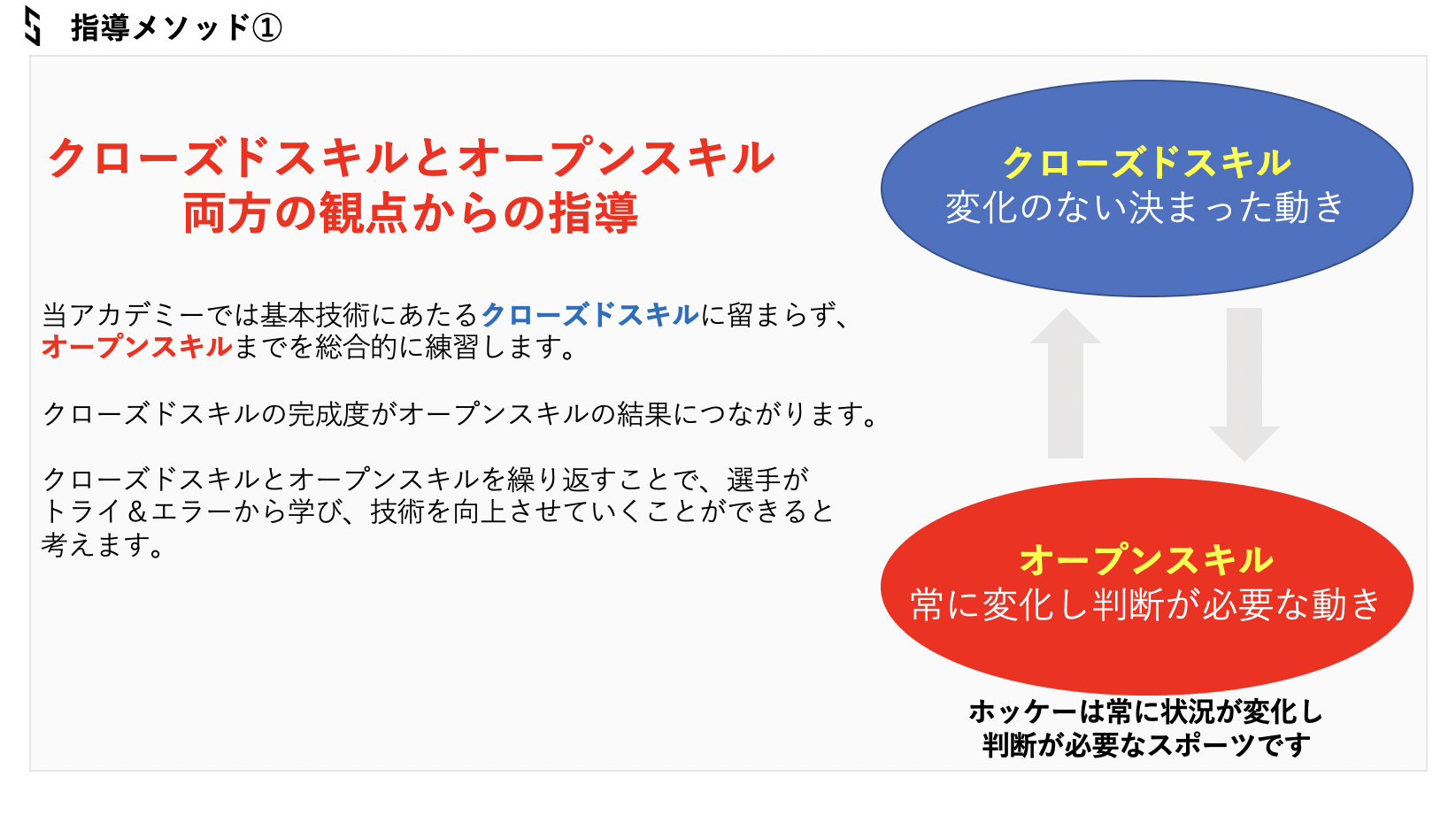 指導メソッド①

クローズドスキルとオープンスキル
両方の観点からの指導

当アカデミーでは基本技術にあたるクローズドスキルに留まらず、オープンスキルまでを総合的に練習します。

クローズドスキルの完成度がオープンスキルの結果につながります。

クローズドスキルとオープンスキルを繰り返すことで、選手がトライ＆エラーから学び、技術を向上させていくことができると考えます。

クローズドスキル
変化のない決まった動き

オープンスキル
常に変化し判断が必要な動き

ホッケーは常に状況が変化し
判断が必要なスポーツです